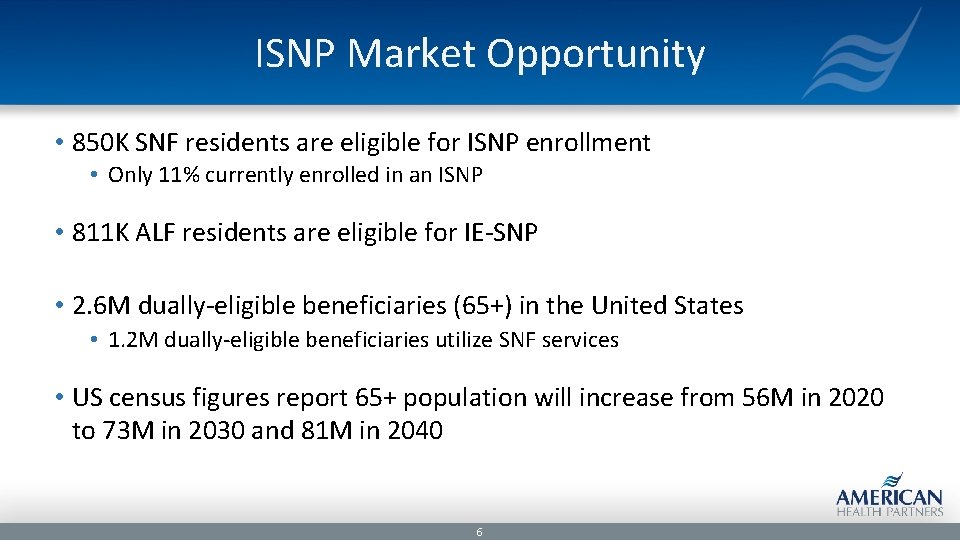 ISNP Market Opportunity

• 850K SNF residents are eligible for ISNP enrollment
  • Only 11% currently enrolled in an ISNP

• 811K ALF residents are eligible for IE-SNP

• 2.6M dually-eligible beneficiaries (65+) in the United States
  • 1.2M dually-eligible beneficiaries utilize SNF services

• US census figures report 65+ population will increase from 56M in 2020 to 73M in 2030 and 81M in 2040

AMERICAN
HEALTH PARTNERS

6